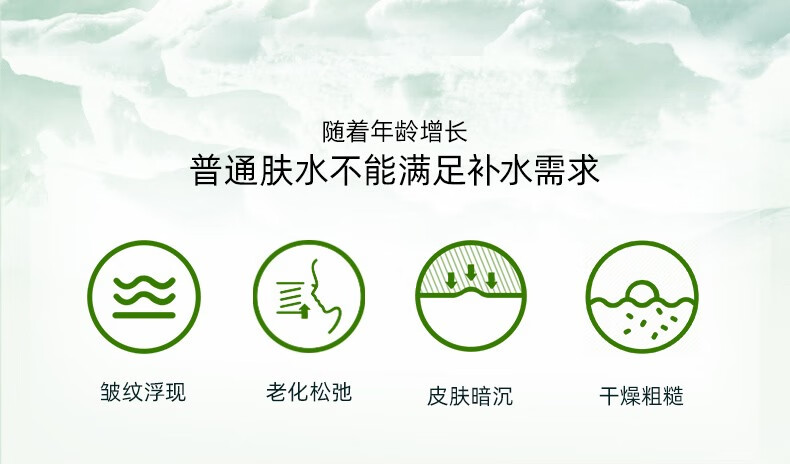 随着年龄增长
普通肤水不能满足补水需求

皱纹浮现

老化松弛

皮肤暗沉

干燥粗糙